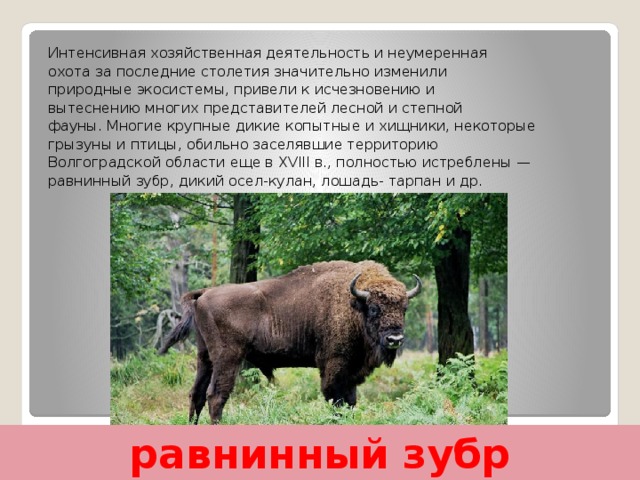 Интенсивная хозяйственная деятельность и неумеренная охота за последние столетия значительно изменили природные экосистемы, привели к исчезновению и вытеснению многих представителей лесной и степной фауны. Многие крупные дикие копытные и хищники, некоторые грызуны и птицы, обильно заселявшие территорию Волгоградской области еще в XVIII в., полностью истреблены — равнинный зубр, дикий осел-кулан, лошадь- тарпан и др.

равнинный зубр